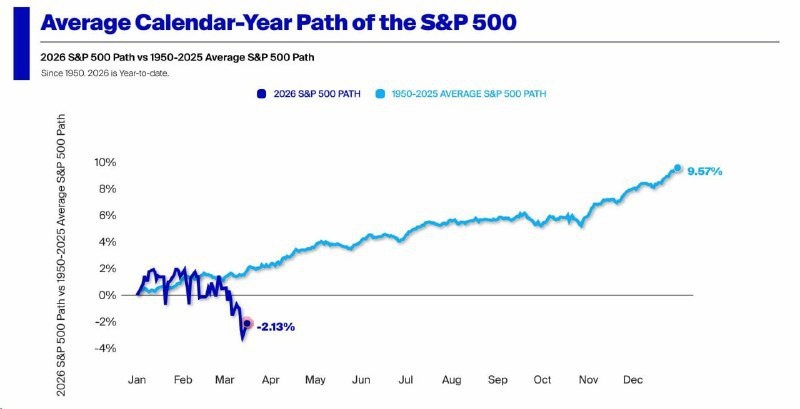 Average Calendar-Year Path of the S&P 500

2026 S&P 500 Path vs 1950-2025 Average S&P 500 Path

Since 1950. 2026 is Year-to-date.

2026 S&P 500 PATH
1950-2025 AVERAGE S&P 500 PATH

2026 S&P 500 Path vs 1950-2025 Average S&P 500 Path

10%
8%
6%
4%
2%
0%
-2%
-4%

9.57%
-2.13%

Jan Feb Mar Apr May Jun Jul Aug Sep Oct Nov Dec